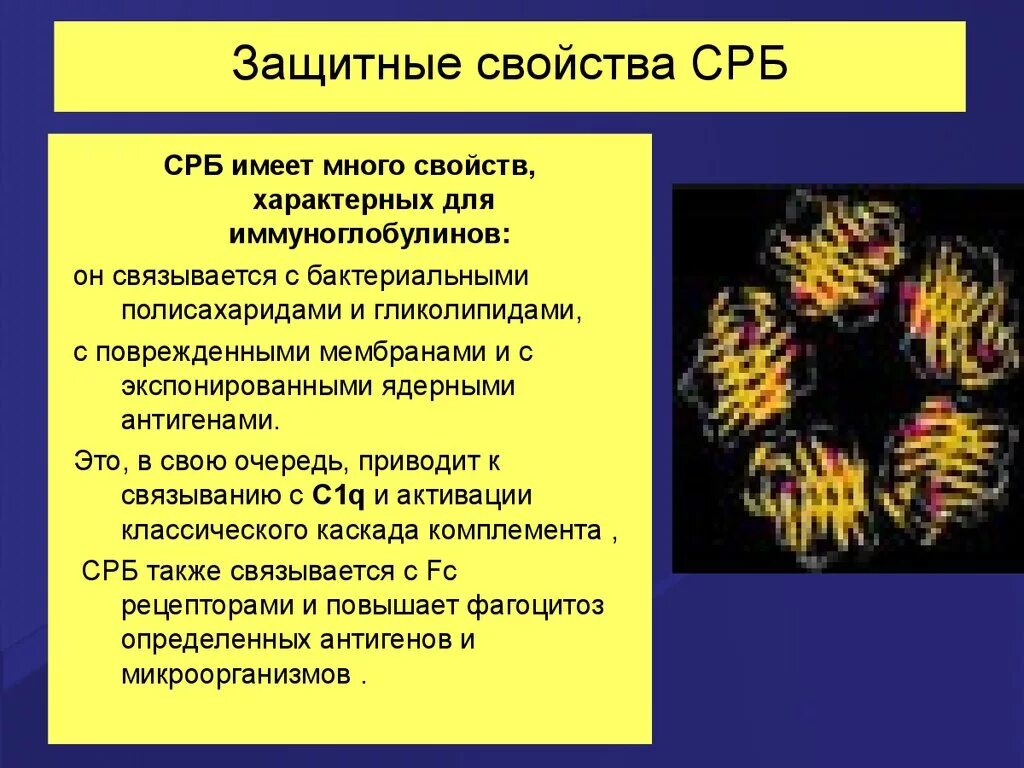 Защитные свойства СРБ

СРБ имеет много свойств, характерных для иммуноглобулинов:

он связывается с бактериальными полисахаридами и гликолипидами,

с поврежденными мембранами и с экспонированными ядерными антигенами.

Это, в свою очередь, приводит к связыванию с C1q и активации классического каскада комплемента ,

СРБ также связывается с Fc рецепторами и повышает фагоцитоз определенных антигенов и микроорганизмов .